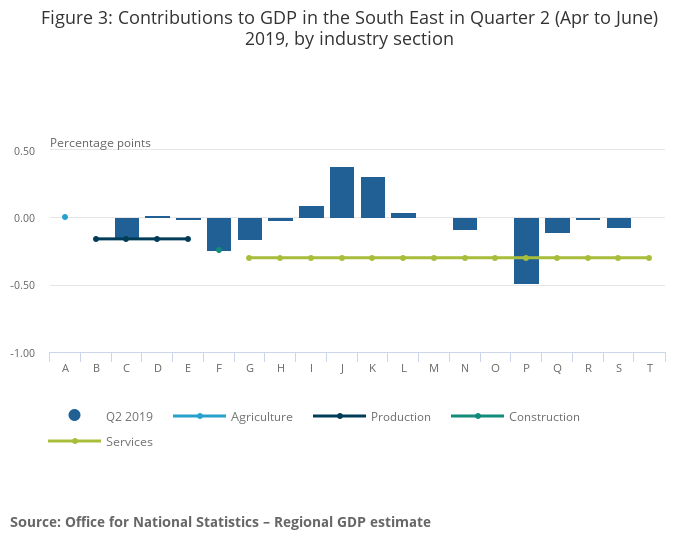 Figure 3: Contributions to GDP in the South East in Quarter 2 (Apr to June) 2019, by industry section

Percentage points

0.50
0.00
-0.50
-1.00

A B C D E F G H I J K L M N O P Q R S T

Q2 2019 Agriculture Production Construction Services

Source: Office for National Statistics – Regional GDP estimate